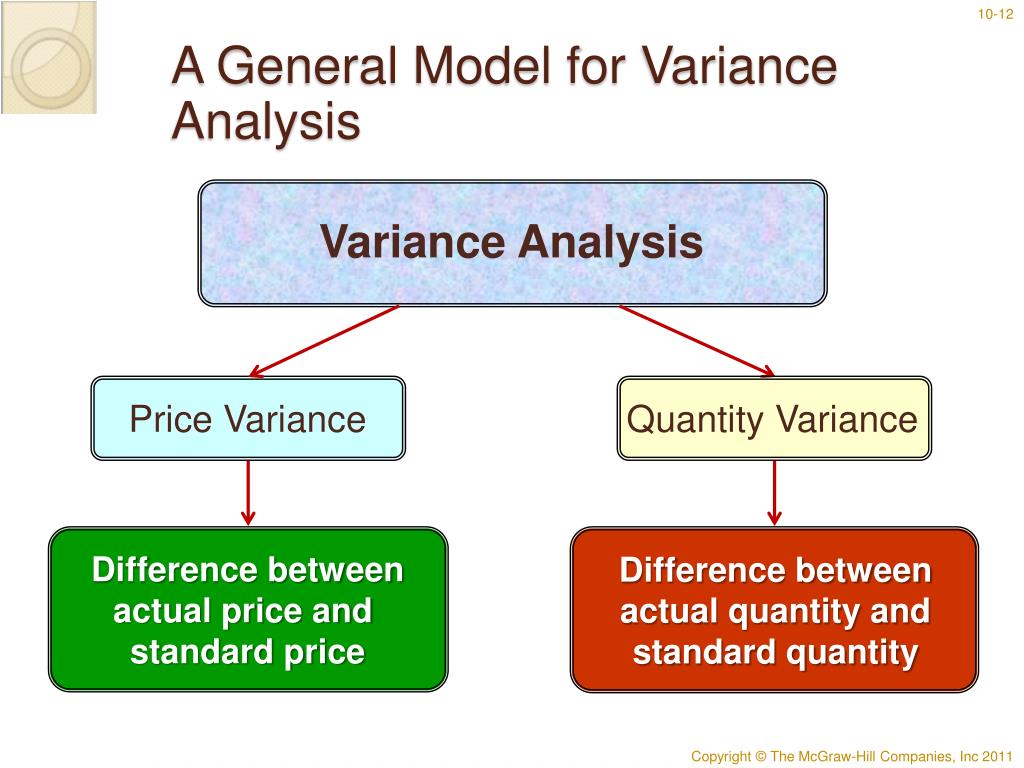 10-12

A General Model for Variance Analysis

Variance Analysis

Price Variance

Quantity Variance

Difference between actual price and standard price

Difference between actual quantity and standard quantity

Copyright © The McGraw-Hill Companies, Inc 2011